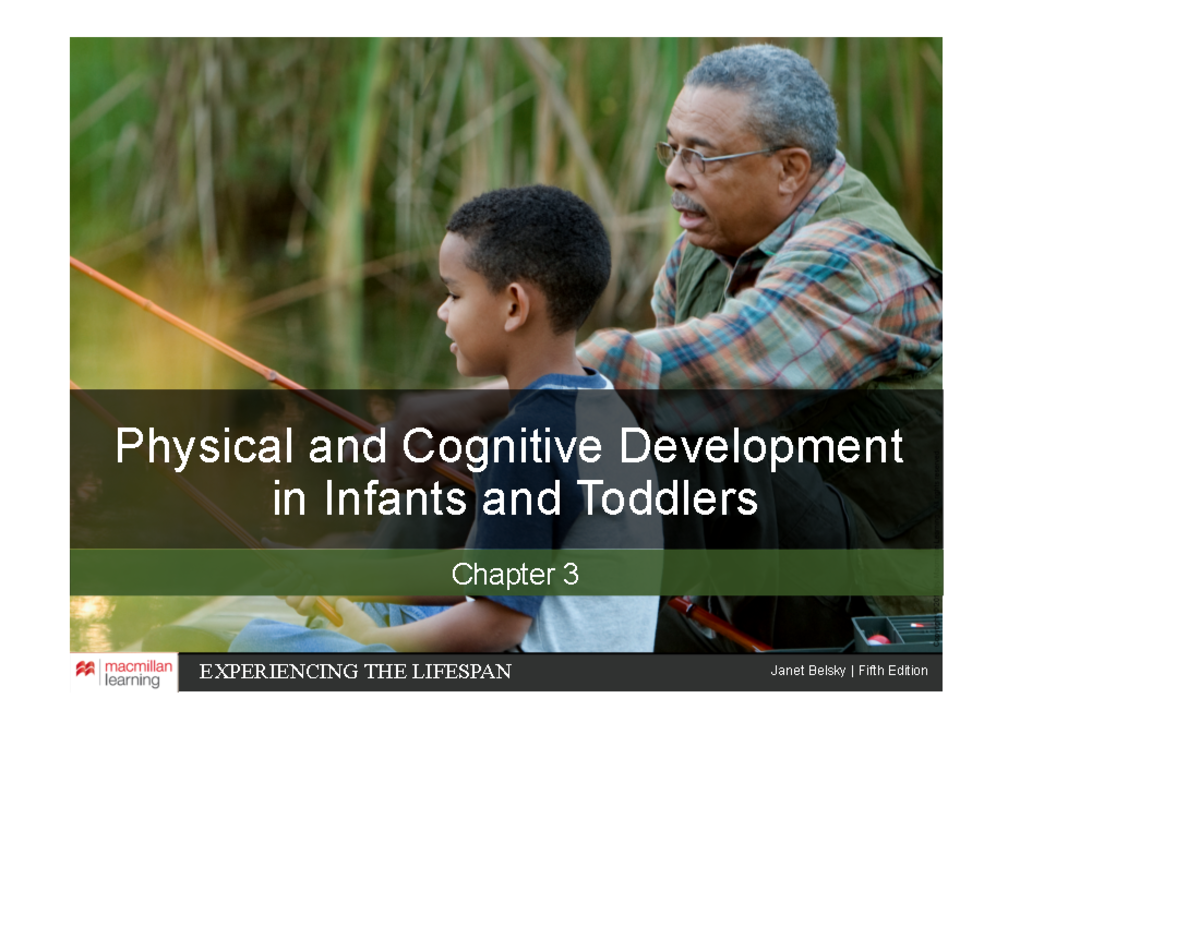 Physical and Cognitive Development in Infants and Toddlers

Chapter 3

macmillan learning

EXPERIENCING THE LIFESPAN

Janet Belsky | Fifth Edition